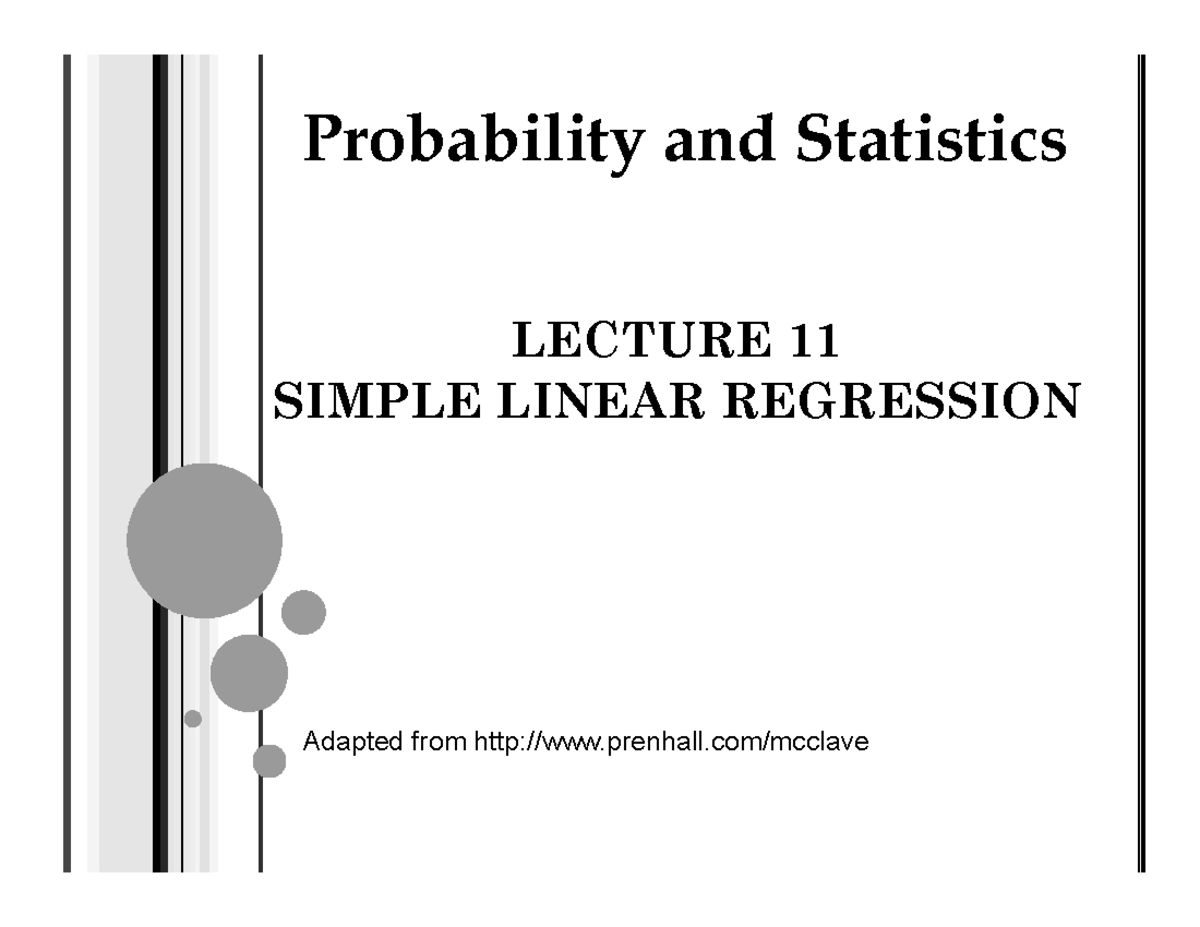 Probability and Statistics

LECTURE 11
SIMPLE LINEAR REGRESSION

Adapted from http://www.prenhall.com/mcclave